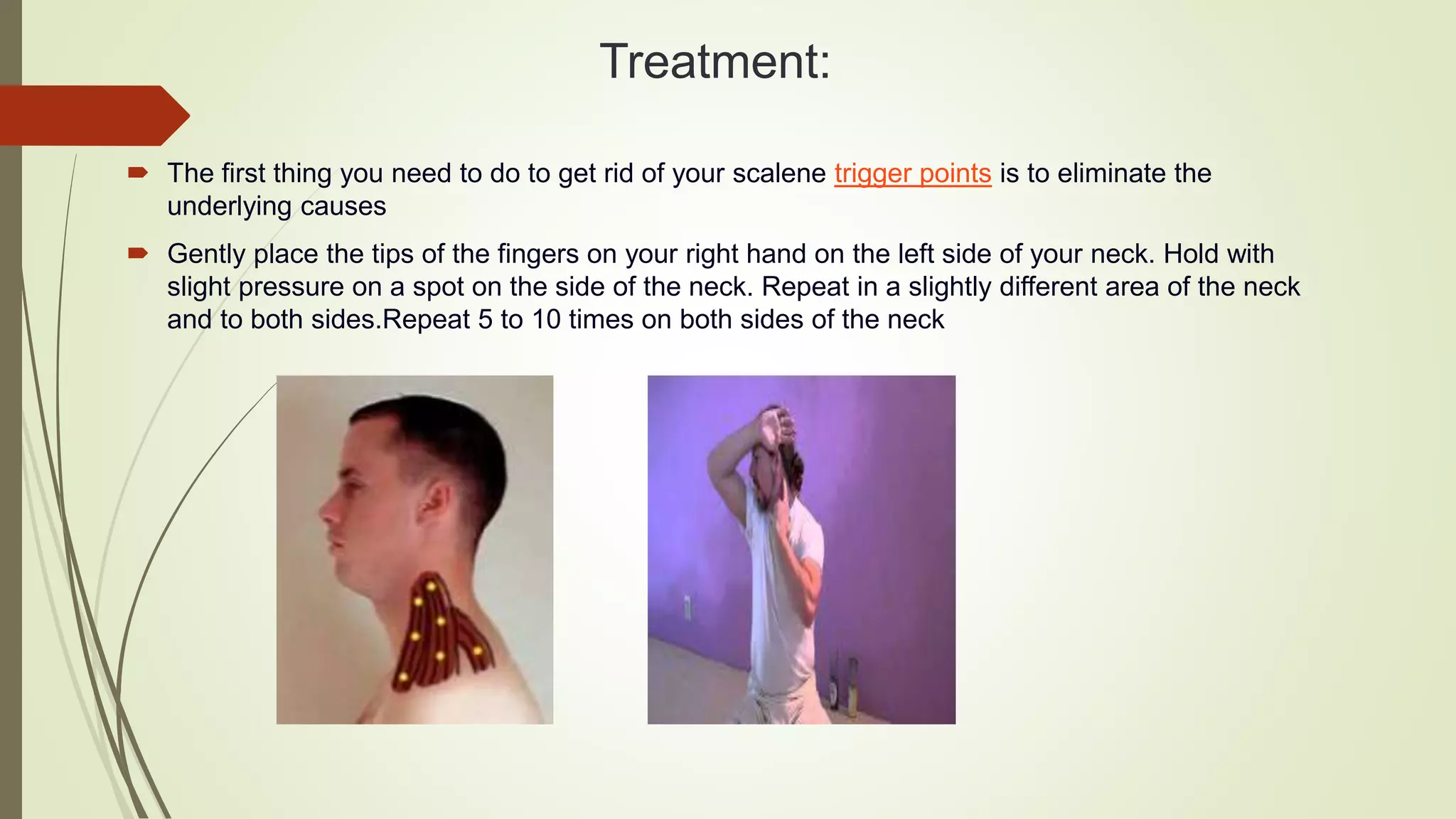 Treatment:

The first thing you need to do to get rid of your scalene trigger points is to eliminate the underlying causes

Gently place the tips of the fingers on your right hand on the left side of your neck. Hold with slight pressure on a spot on the side of the neck. Repeat in a slightly different area of the neck and to both sides.Repeat 5 to 10 times on both sides of the neck